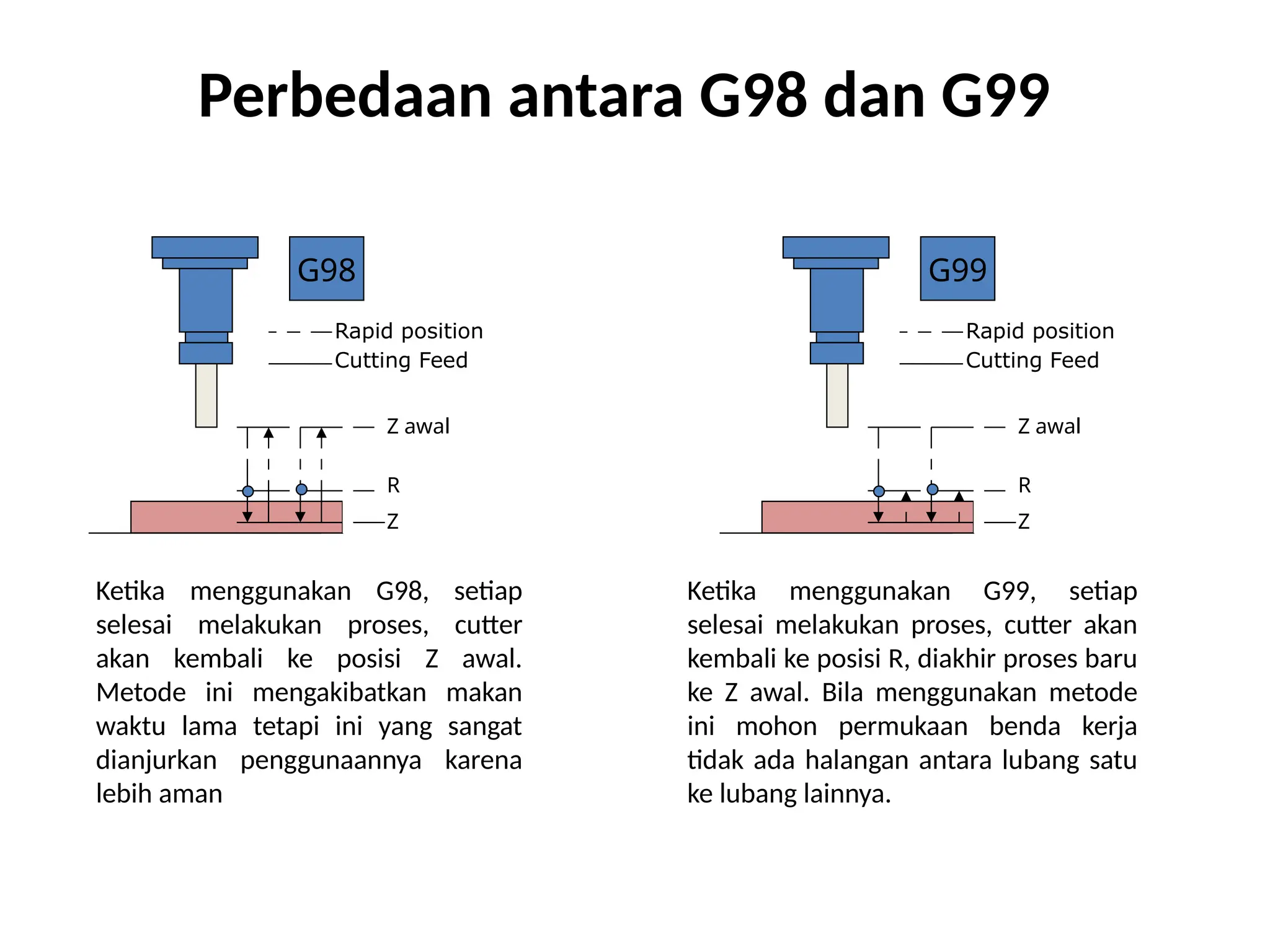 Perbedaan antara G98 dan G99

G98

Rapid position
Cutting Feed

Z awal

R

Z

Ketika menggunakan G98, setiap selesai melakukan proses, cutter akan kembali ke posisi Z awal. Metode ini mengakibatkan makan waktu lama tetapi ini yang sangat dianjurkan penggunaannya karena lebih aman

G99

Rapid position
Cutting Feed

Z awal

R

Z

Ketika menggunakan G99, setiap selesai melakukan proses, cutter akan kembali ke posisi R, diakhir proses baru ke Z awal. Bila menggunakan metode ini mohon permukaan benda kerja tidak ada halangan antara lubang satu ke lubang lainnya.